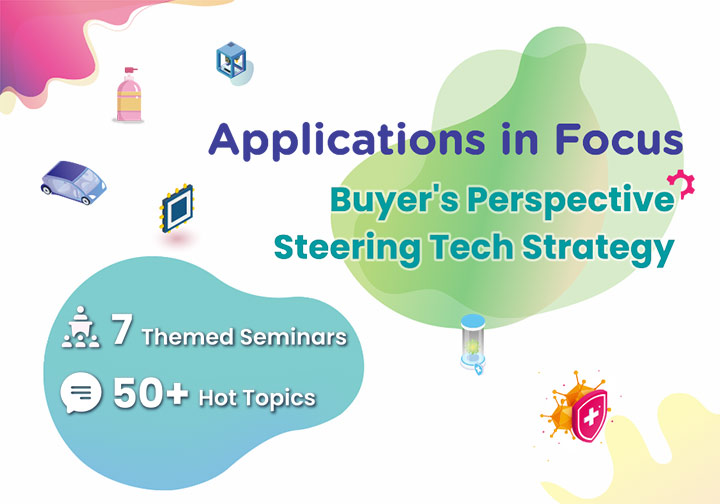 Applications in Focus

Buyer's Perspective

Steering Tech Strategy

7 Themed Seminars

50+ Hot Topics